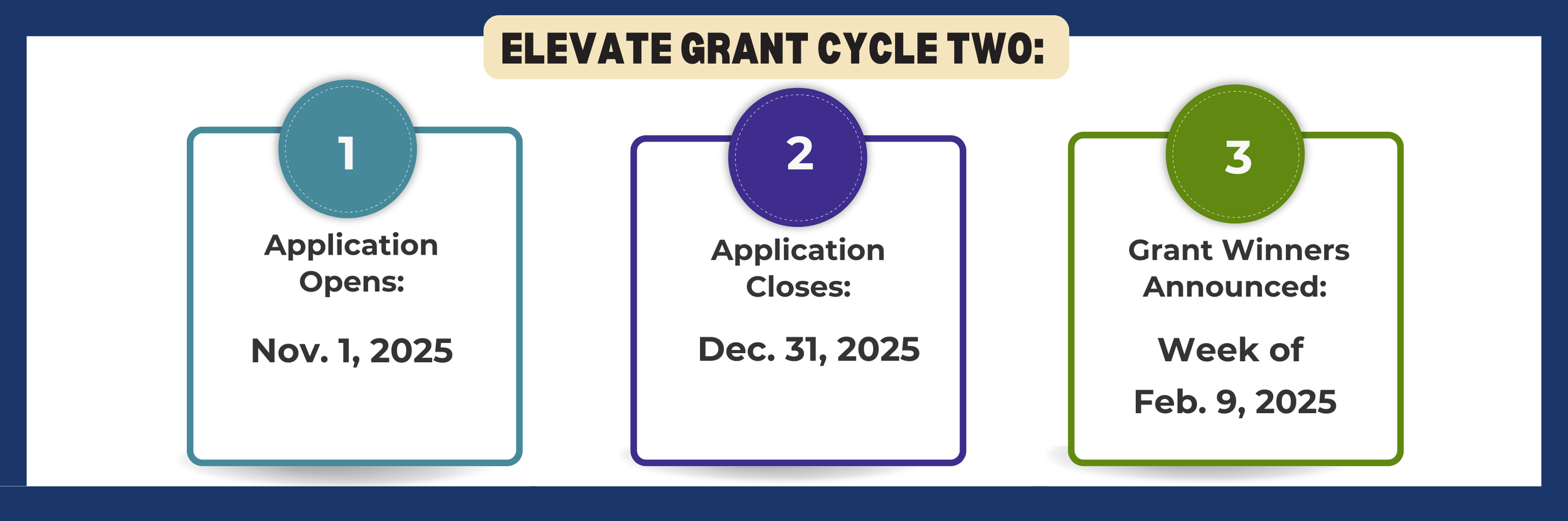 ELEVATE GRANT CYCLE TWO:

1

Application Opens:

Nov. 1, 2025

2

Application Closes:

Dec. 31, 2025

3

Grant Winners Announced:

Week of

Feb. 9, 2025